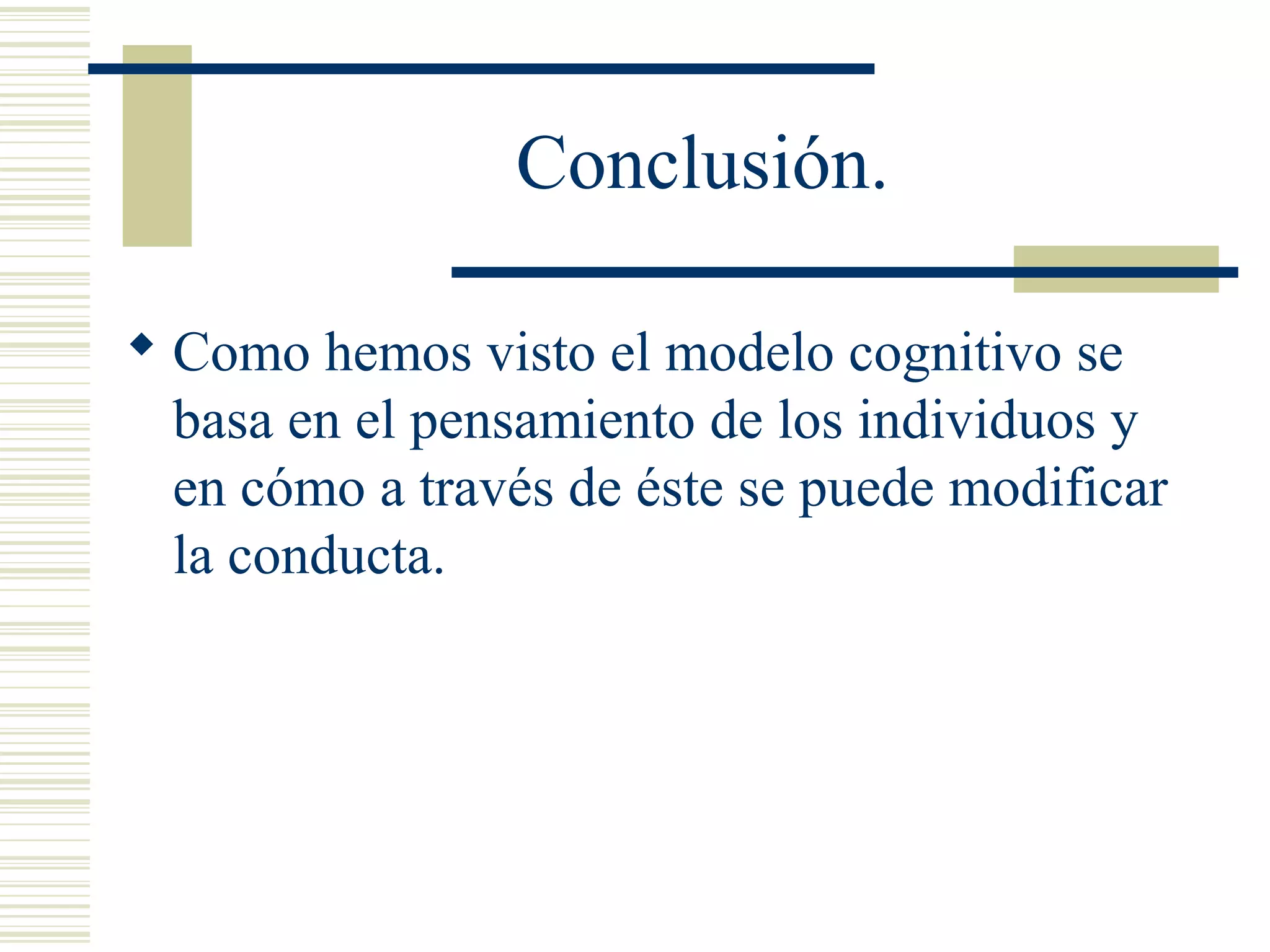 Conclusión.

◆ Como hemos visto el modelo cognitivo se basa en el pensamiento de los individuos y en cómo a través de éste se puede modificar la conducta.